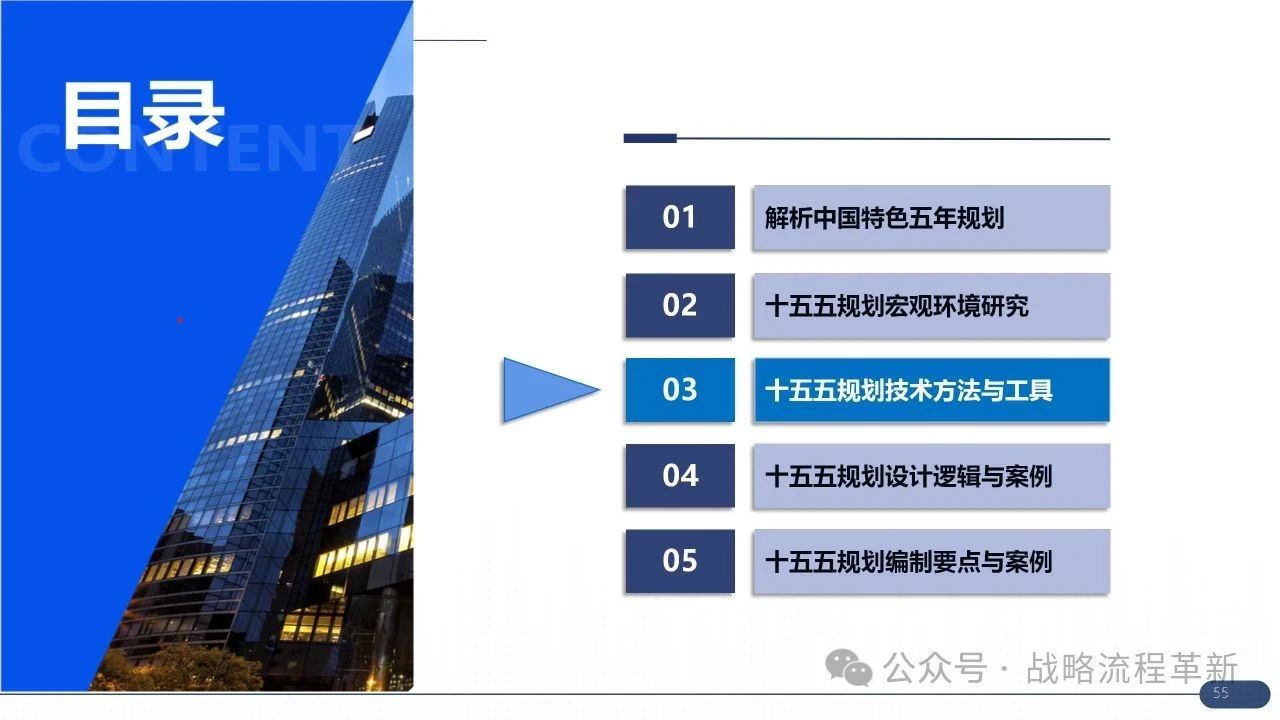 目录
CONTENT

01 解析中国特色五年规划

02 十五五规划宏观环境研究

03 十五五规划技术方法与工具

04 十五五规划设计逻辑与案例

05 十五五规划编制要点与案例

公众号 · 战略流程革新

55